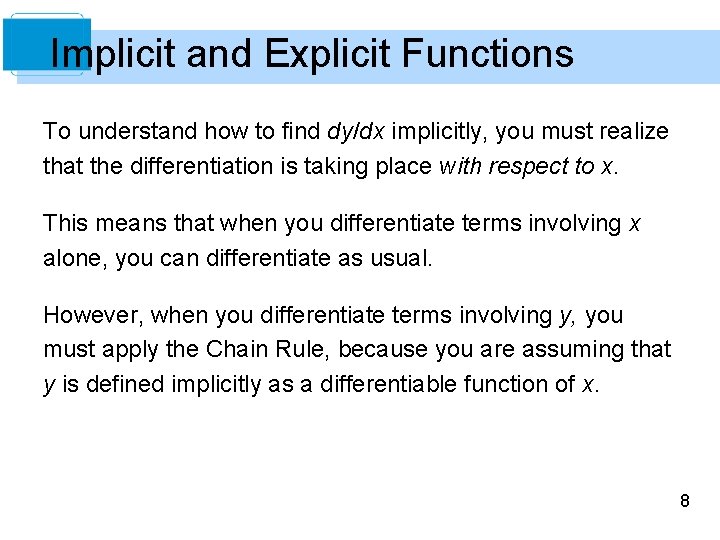 Implicit and Explicit Functions

To understand how to find $dy/dx$ implicitly, you must realize that the differentiation is taking place with respect to $x$.

This means that when you differentiate terms involving $x$ alone, you can differentiate as usual.

However, when you differentiate terms involving $y$, you must apply the Chain Rule, because you are assuming that $y$ is defined implicitly as a differentiable function of $x$.

8